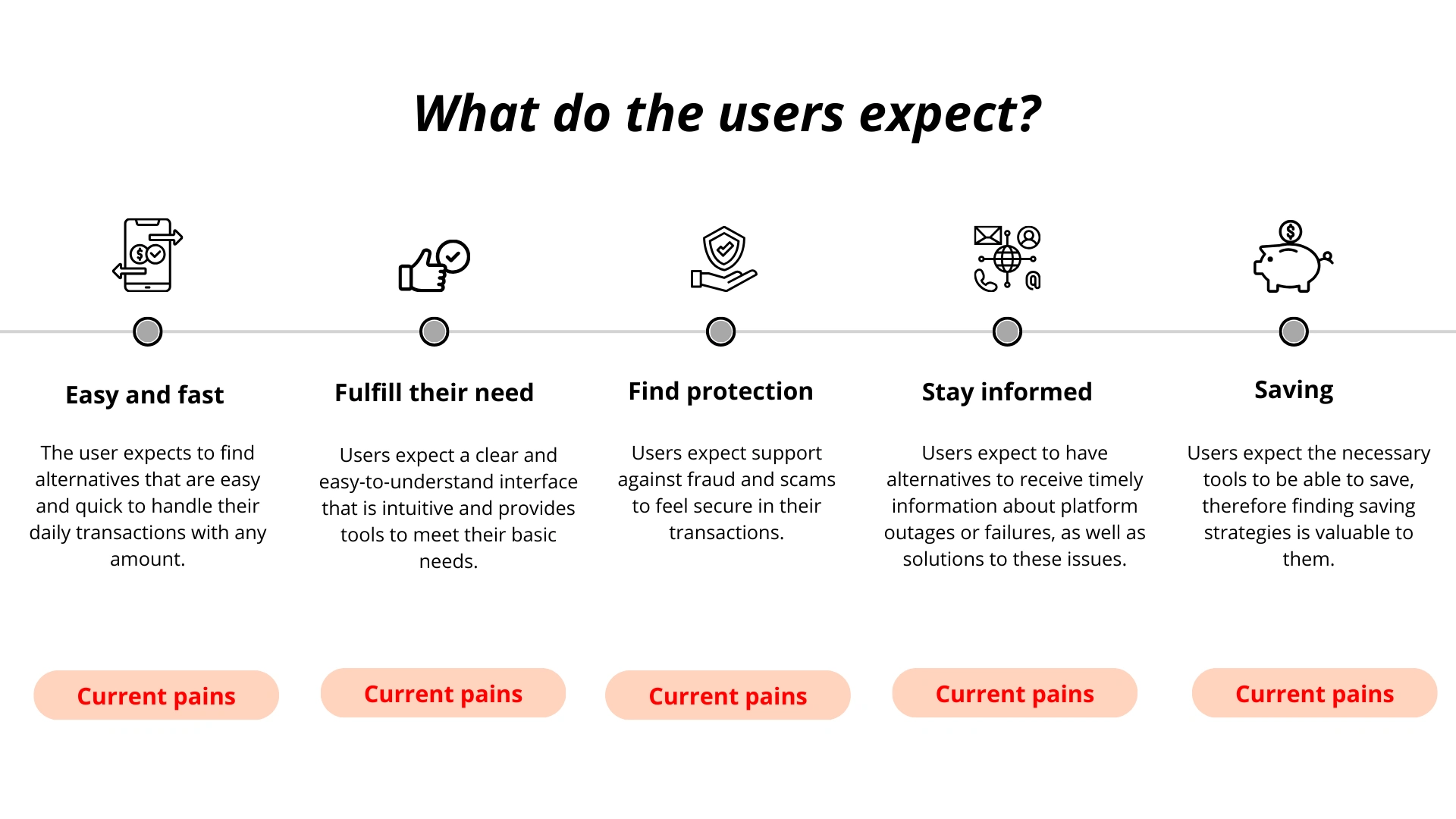 What do the users expect?

Easy and fast

The user expects to find alternatives that are easy and quick to handle their daily transactions with any amount.

Current pains

Fulfill their need

Users expect a clear and easy-to-understand interface that is intuitive and provides tools to meet their basic needs.

Current pains

Find protection

Users expect support against fraud and scams to feel secure in their transactions.

Current pains

Stay informed

Users expect to have alternatives to receive timely information about platform outages or failures, as well as solutions to these issues.

Current pains

Saving

Users expect the necessary tools to be able to save, therefore finding saving strategies is valuable to them.

Current pains